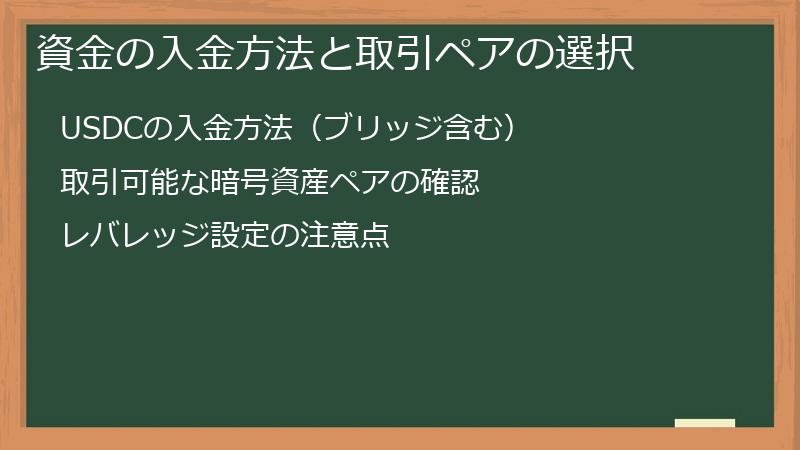 資金の入金方法と取引ペアの選択

USDCの入金方法（ブリッジ含む）

取引可能な暗号資産ペアの確認

レバレッジ設定の注意点